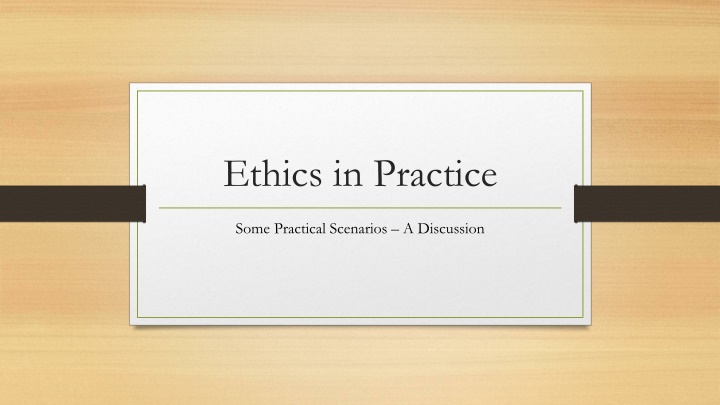 Ethics in Practice

Some Practical Scenarios – A Discussion